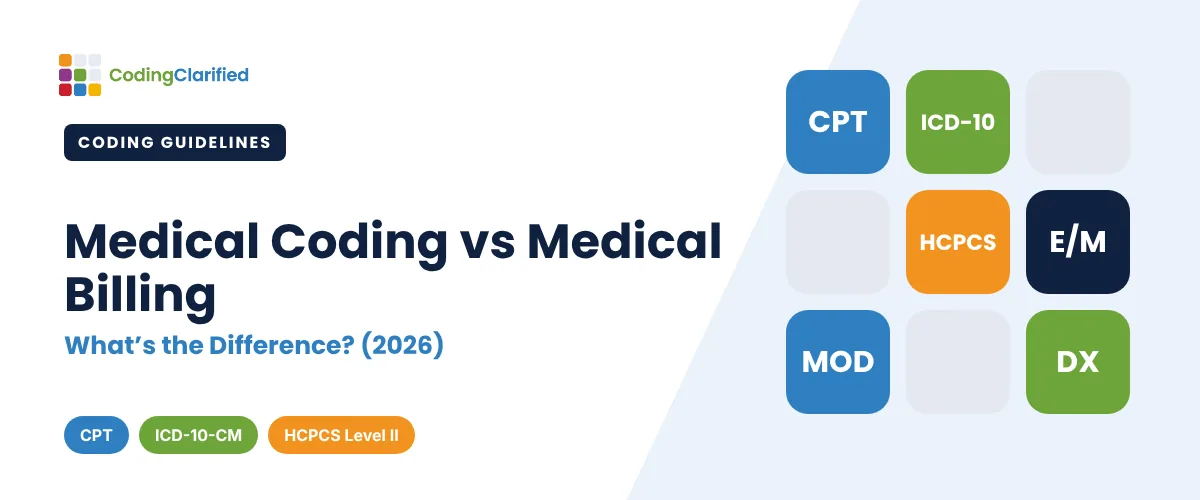 CodingClarified

CODING GUIDELINES

Medical Coding vs Medical Billing

What's the Difference? (2026)

CPT
ICD-10-CM
HCPCS Level II

CPT
ICD-10
HCPCS
E/M
MOD
DX